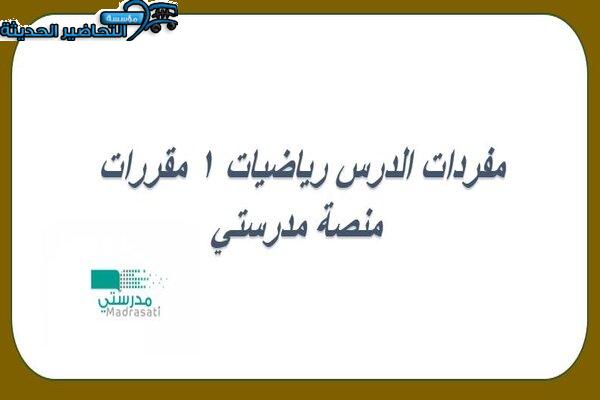 مؤسسة
التحاضير الحديثة

مفردات الدرس رياضيات ١ مقررات منصة مدرستي

مدرستي
Madrasati